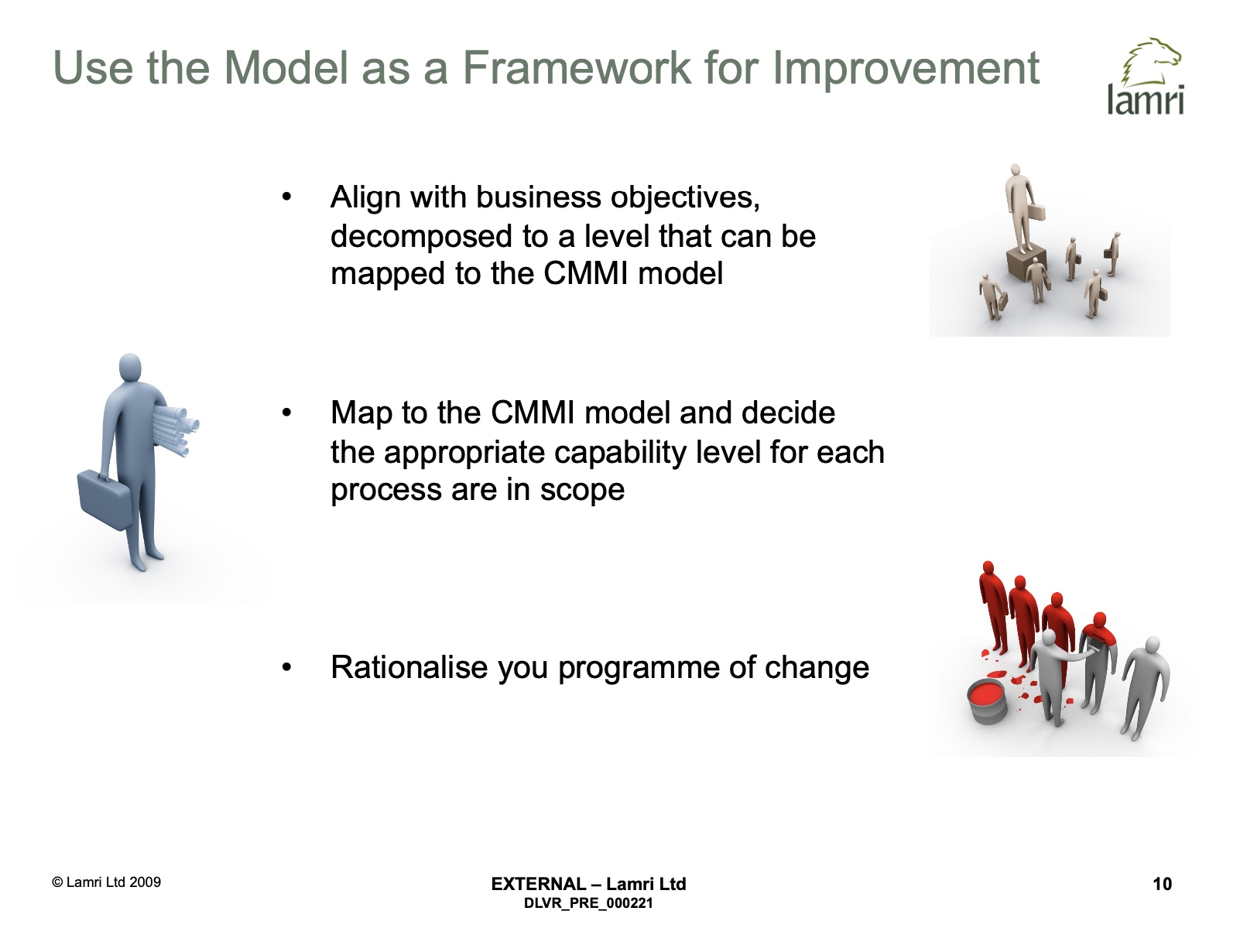 Use the Model as a Framework for Improvement

lamri

• Align with business objectives, decomposed to a level that can be mapped to the CMMI model

• Map to the CMMI model and decide the appropriate capability level for each process are in scope

• Rationalise you programme of change

© Lamri Ltd 2009

EXTERNAL – Lamri Ltd
DLVR_PRE_000221

10